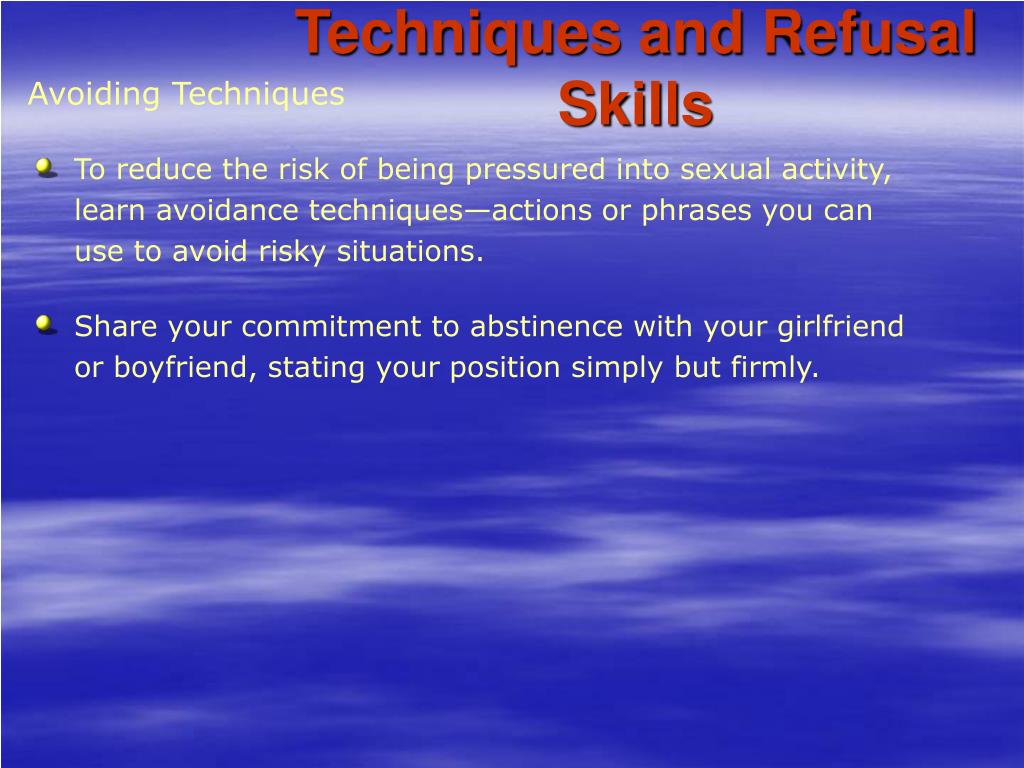 Techniques and Refusal Skills

Avoiding Techniques

To reduce the risk of being pressured into sexual activity, learn avoidance techniques—actions or phrases you can use to avoid risky situations.

Share your commitment to abstinence with your girlfriend or boyfriend, stating your position simply but firmly.